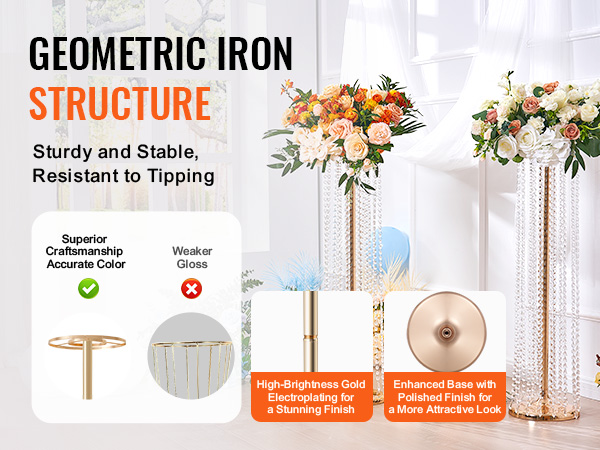 GEOMETRIC IRON STRUCTURE

Sturdy and Stable, Resistant to Tipping

Superior Craftsmanship Accurate Color

Weaker Gloss

High-Brightness Gold Electroplating for a Stunning Finish

Enhanced Base with Polished Finish for a More Attractive Look